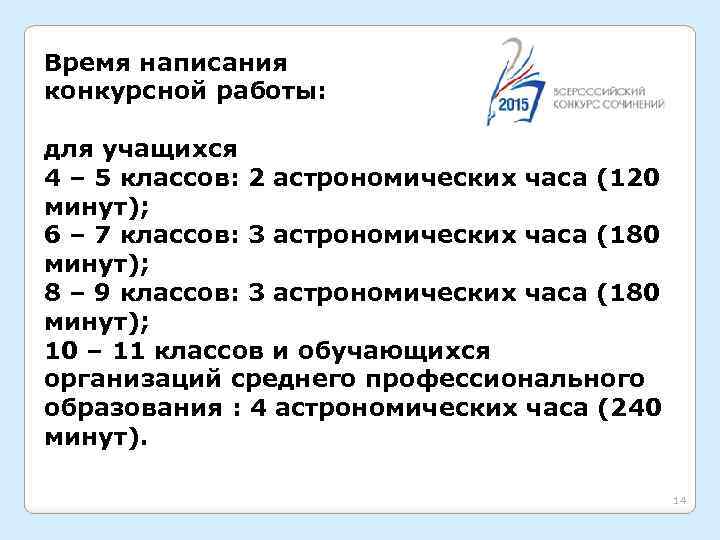 Время написания конкурсной работы:

2015
ВСЕРОССИЙСКИЙ КОНКУРС СОЧИНЕНИЙ

для учащихся
4 – 5 классов: 2 астрономических часа (120 минут);
6 – 7 классов: 3 астрономических часа (180 минут);
8 – 9 классов: 3 астрономических часа (180 минут);
10 – 11 классов и обучающихся организаций среднего профессионального образования : 4 астрономических часа (240 минут).

14